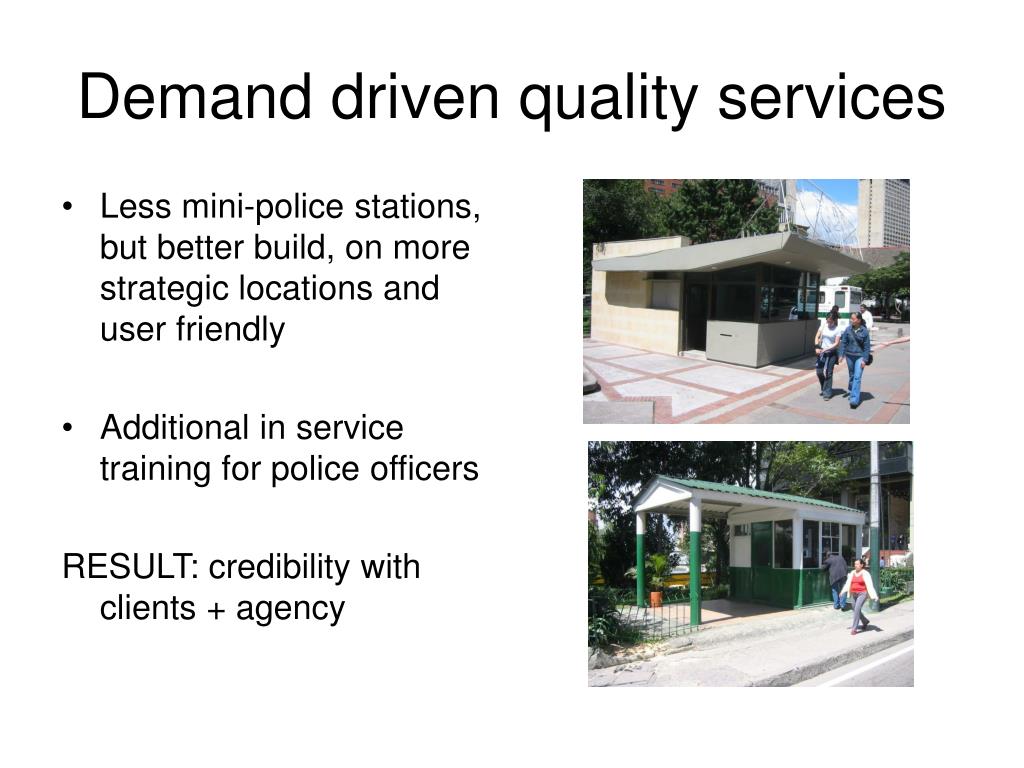 Demand driven quality services

• Less mini-police stations, but better build, on more strategic locations and user friendly

• Additional in service training for police officers

RESULT: credibility with clients + agency